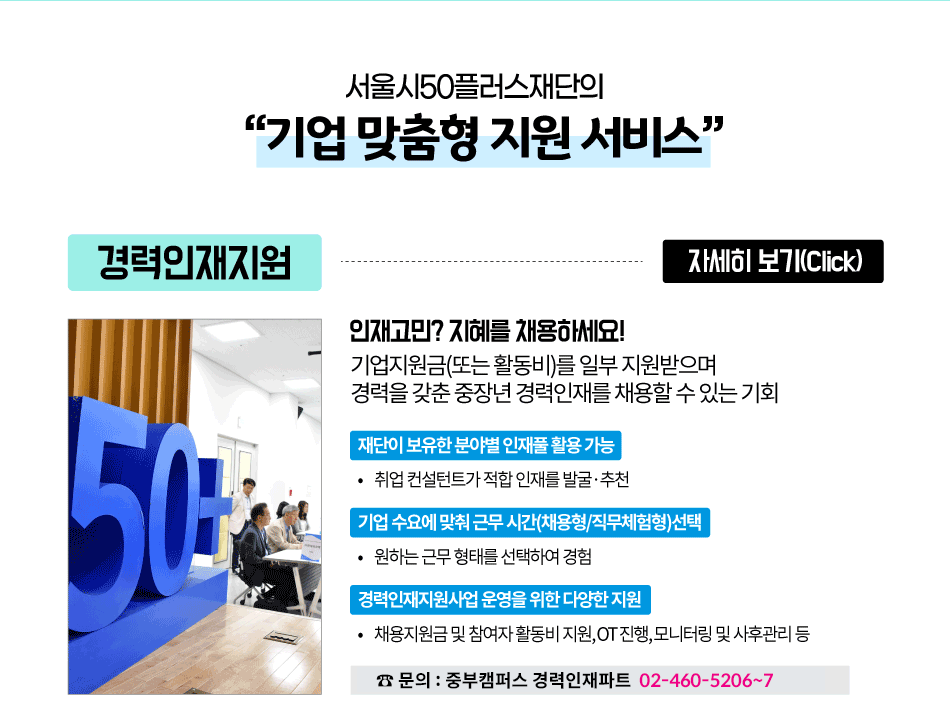 서울시50플러스재단의
“기업 맞춤형 지원 서비스”

경력인재지원

자세히 보기(Click)

50+

인재고민? 지혜를 채용하세요!
기업지원금(또는 활동비)를 일부 지원받으며
경력을 갖춘 중장년 경력인재를 채용할 수 있는 기회

재단이 보유한 분야별 인재풀 활용 가능
• 취업 컨설턴트가 적합 인재를 발굴·추천

기업 수요에 맞춰 근무 시간(채용형/직무체험형)선택
• 원하는 근무 형태를 선택하여 경험

경력인재지원사업 운영을 위한 다양한 지원
• 채용지원금 및 참여자 활동비 지원, OT 진행, 모니터링 및 사후관리 등

☎ 문의 : 중부캠퍼스 경력인재파트 02-460-5206~7